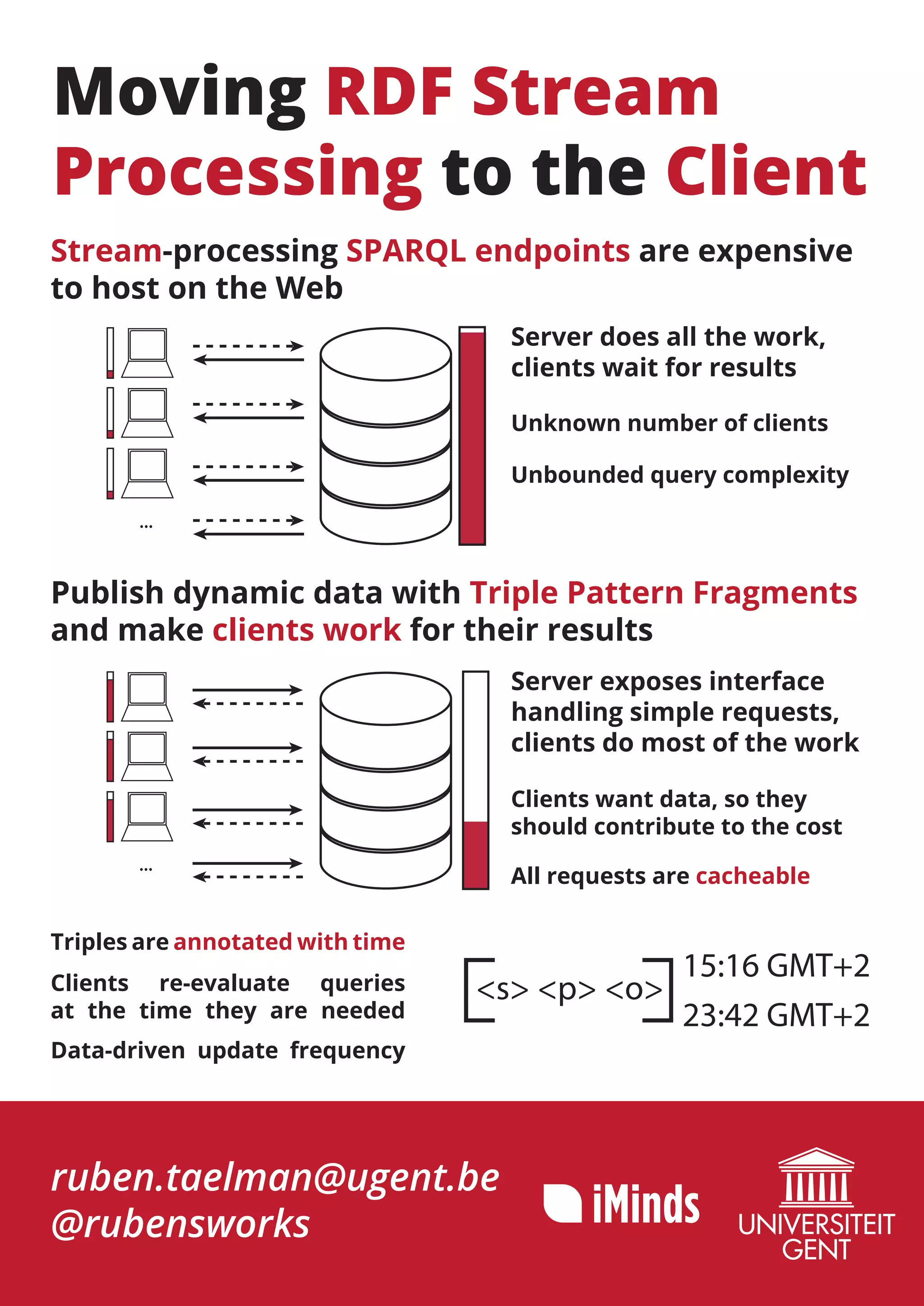 Moving RDF Stream Processing to the Client

Stream-processing SPARQL endpoints are expensive to host on the Web

...

Server does all the work, clients wait for results

Unknown number of clients

Unbounded query complexity

Publish dynamic data with Triple Pattern Fragments and make clients work for their results

...

Server exposes interface handling simple requests, clients do most of the work

Clients want data, so they should contribute to the cost

All requests are cacheable

Triples are annotated with time

Clients re-evaluate queries at the time they are needed

Data-driven update frequency

<s> <p> <o>

15:16 GMT+2

23:42 GMT+2

ruben.taelman@ugent.be
@rubensworks

iMinds

UNIVERSITEIT GENT